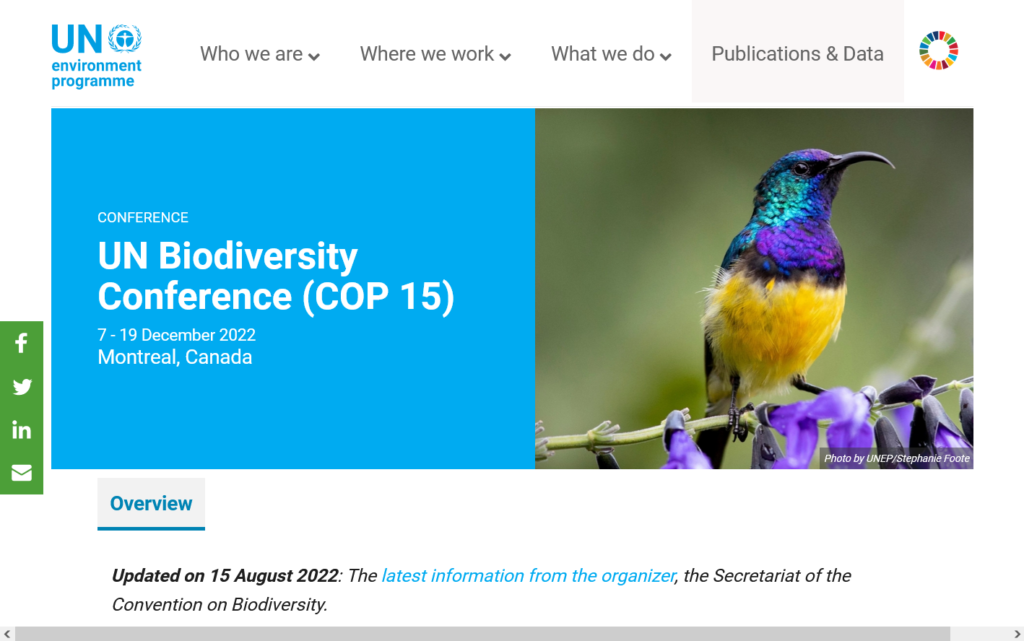 UN environment programme

Who we are
Where we work
What we do
Publications & Data

CONFERENCE
UN Biodiversity Conference (COP 15)
7 - 19 December 2022
Montreal, Canada

Photo by UNEP/Stephanie Foote

Overview

Updated on 15 August 2022: The latest information from the organizer, the Secretariat of the Convention on Biodiversity.